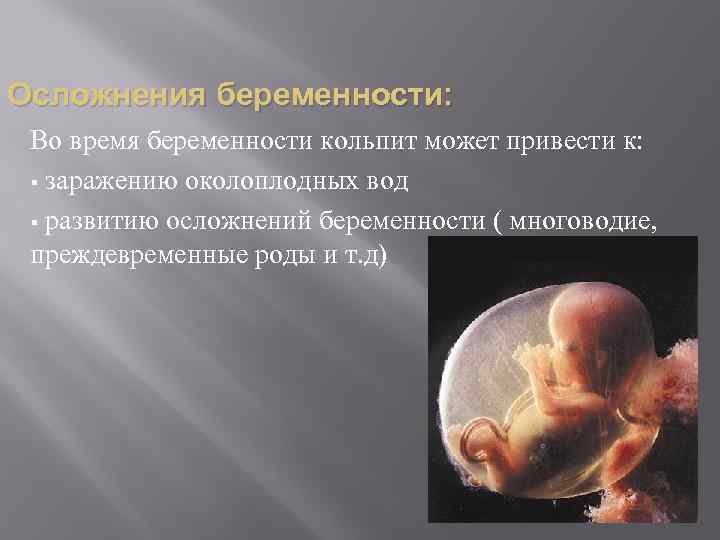 Осложнения беременности:

Во время беременности кольпит может привести к:

▪ заражению околоплодных вод

▪ развитию осложнений беременности ( многоводие, преждевременные роды и т.д)